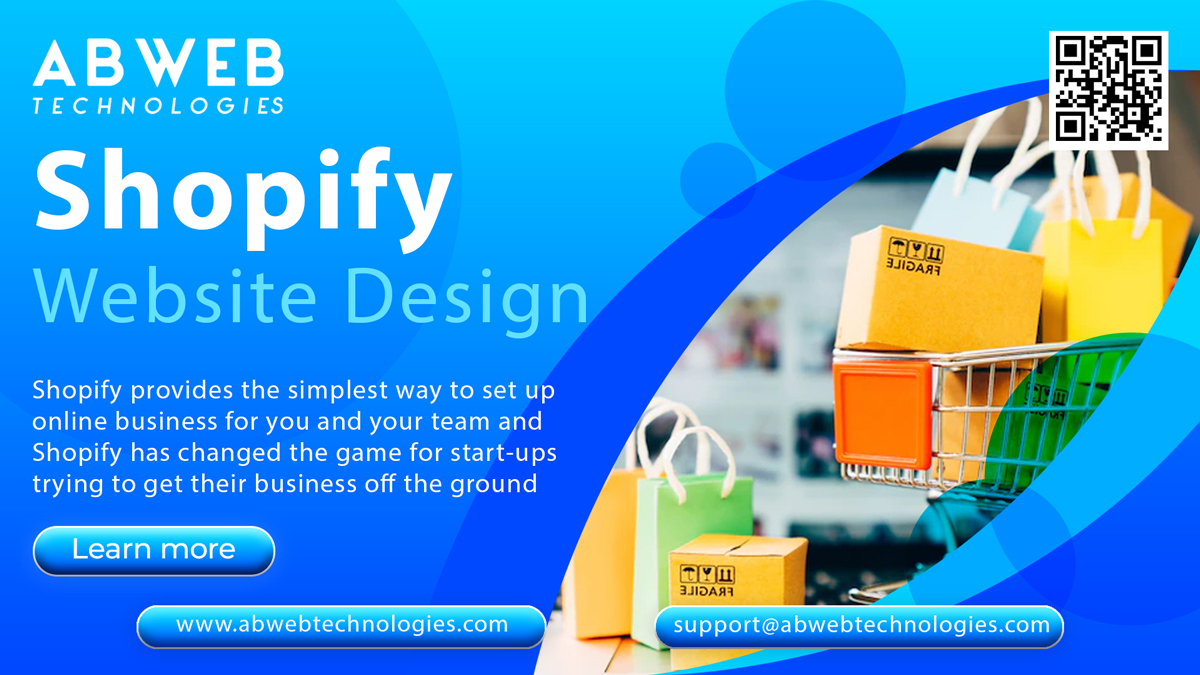 ABWEB
TECHNOLOGIES

Shopify
Website Design

Shopify provides the simplest way to set up online business for you and your team and Shopify has changed the game for start-ups trying to get their business off the ground

Learn more

www.abwebtechnologies.com

support@abwebtechnologies.com

FRAGILE

FRAGILE